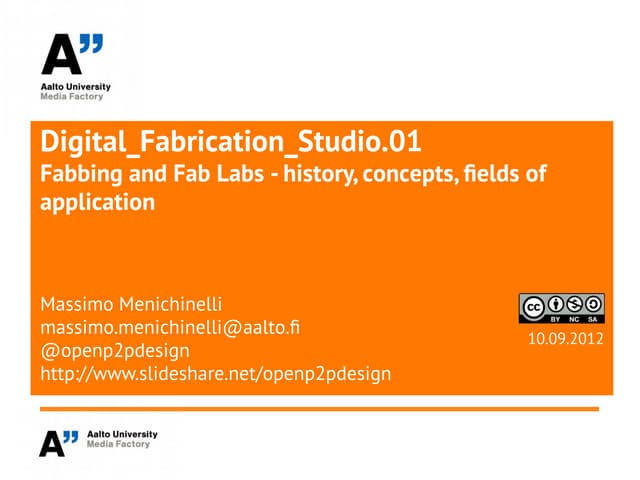 A"
Aalto University
Media Factory

Digital_Fabrication_Studio.01
Fabbing and Fab Labs - history, concepts, fields of application

Massimo Menichinelli
massimo.menichinelli@aalto.fi
@openp2pdesign
http://www.slideshare.net/openp2pdesign

cc BY NC SA
10.09.2012

A" Aalto University
Media Factory